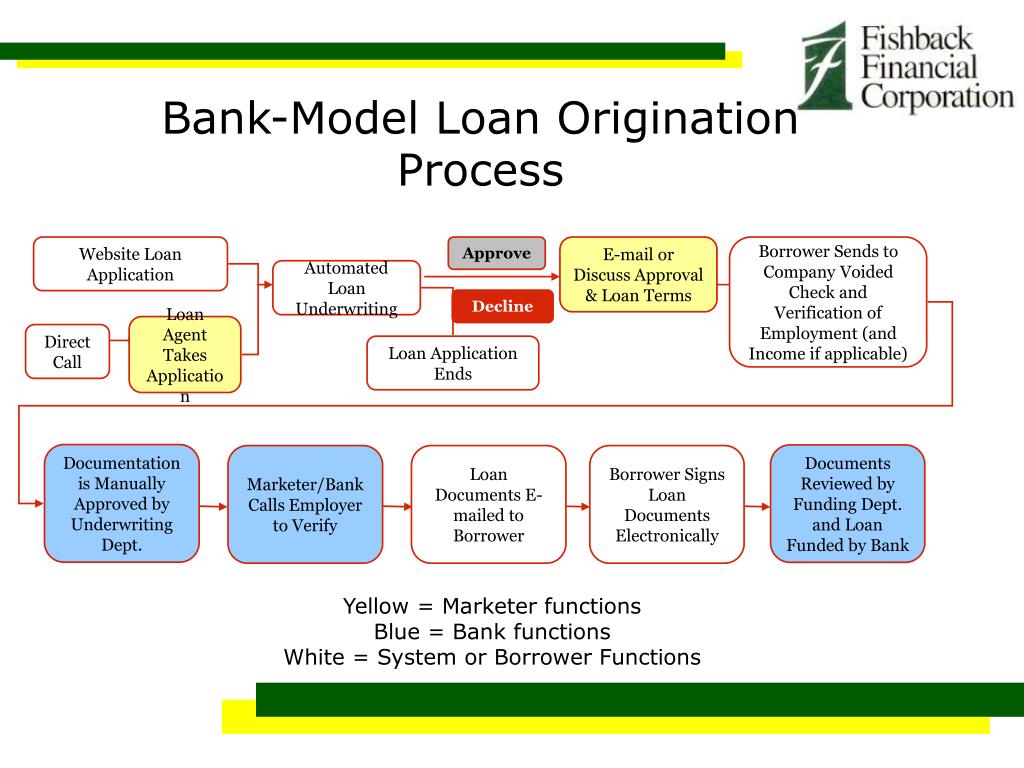 Fishback Financial Corporation

Bank-Model Loan Origination Process

Website Loan Application

Direct Call

Loan Agent Takes Application

Automated Loan Underwriting

Approve

Decline

Loan Application Ends

E-mail or Discuss Approval & Loan Terms

Borrower Sends to Company Voided Check and Verification of Employment (and Income if applicable)

Documentation is Manually Approved by Underwriting Dept.

Marketer/Bank Calls Employer to Verify

Loan Documents E-mailed to Borrower

Borrower Signs Loan Documents Electronically

Documents Reviewed by Funding Dept. and Loan Funded by Bank

Yellow = Marketer functions
Blue = Bank functions
White = System or Borrower Functions